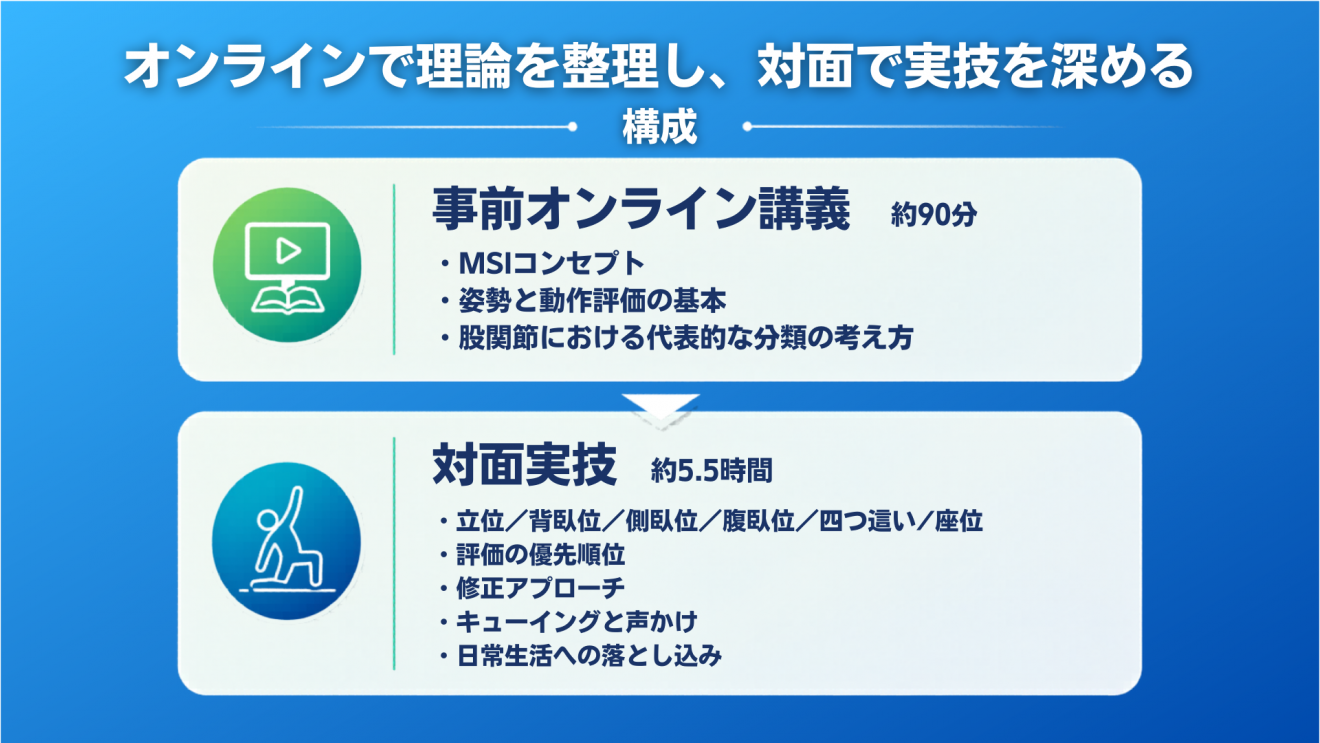 オンラインで理論を整理し、対面で実技を深める

構成

事前オンライン講義　約90分

・MSIコンセプト
・姿勢と動作評価の基本
・股関節における代表的な分類の考え方

対面実技　約5.5時間

・立位／背臥位／側臥位／腹臥位／四つ這い／座位
・評価の優先順位
・修正アプローチ
・キューイングと声かけ
・日常生活への落とし込み